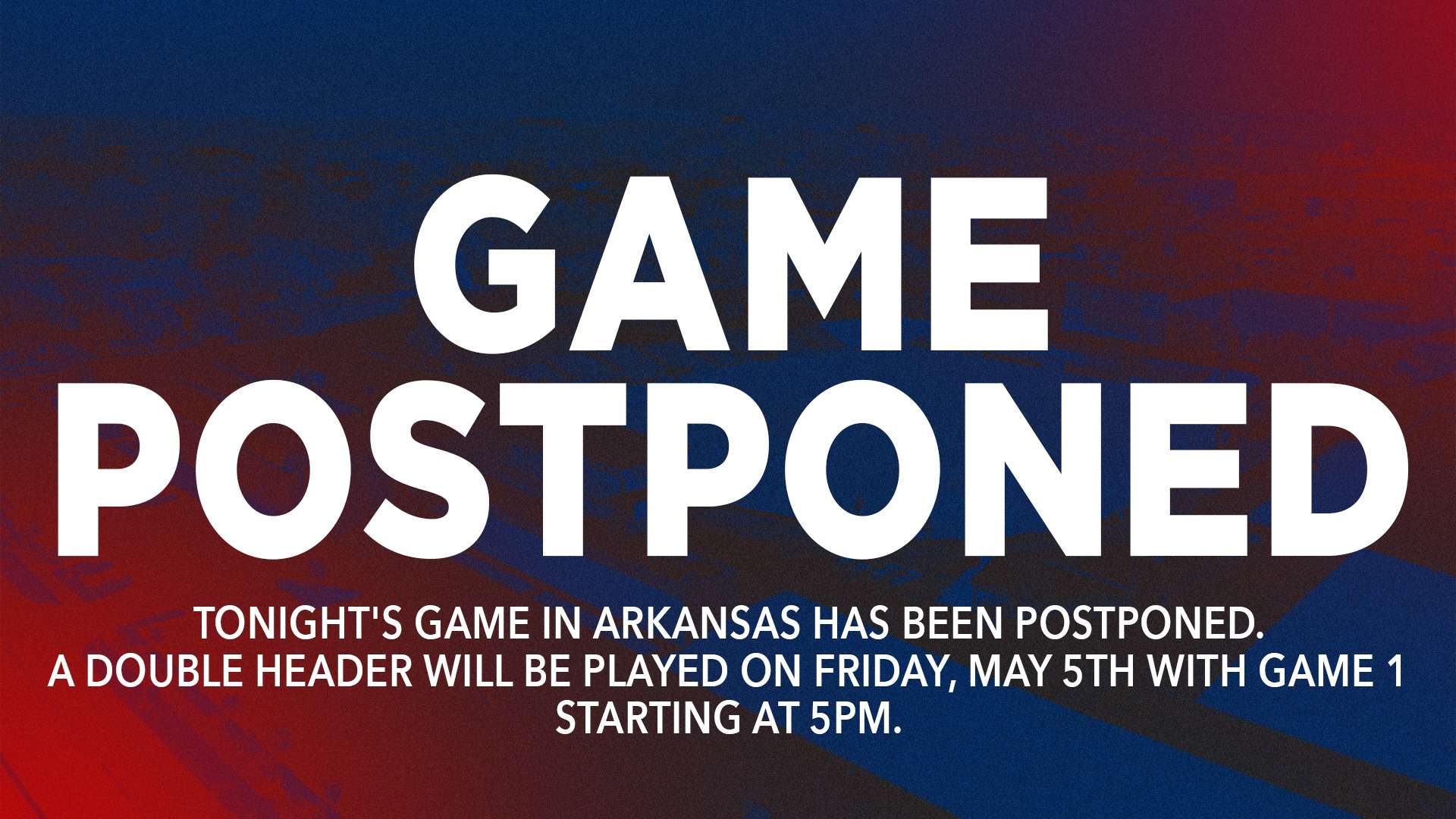 GAME
POSTPONED

TONIGHT'S GAME IN ARKANSAS HAS BEEN POSTPONED. A DOUBLE HEADER WILL BE PLAYED ON FRIDAY, MAY 5TH WITH GAME 1 STARTING AT 5PM.